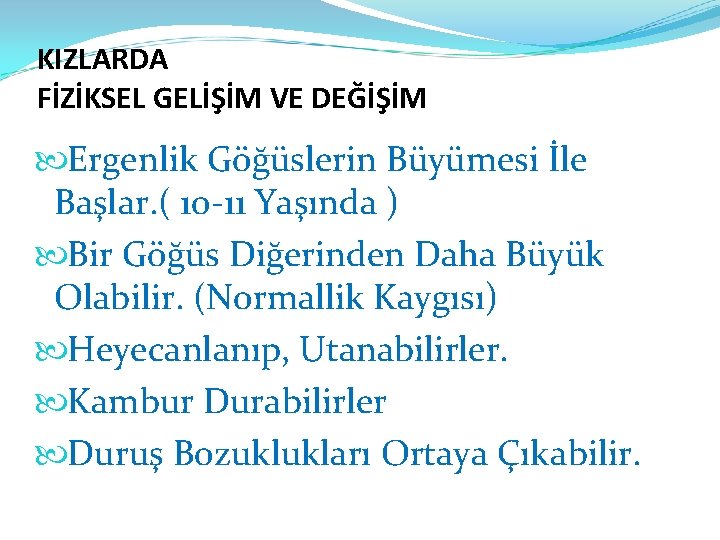 KIZLARDA
FİZİKSEL GELİŞİM VE DEĞİŞİM

Ergenlik Göğüslerin Büyümesi İle Başlar.( 10-11 Yaşında )

Bir Göğüs Diğerinden Daha Büyük Olabilir. (Normallik Kaygısı)

Heyecanlanıp, Utanabilirler.

Kambur Durabilirler

Duruş Bozuklukları Ortaya Çıkabilir.